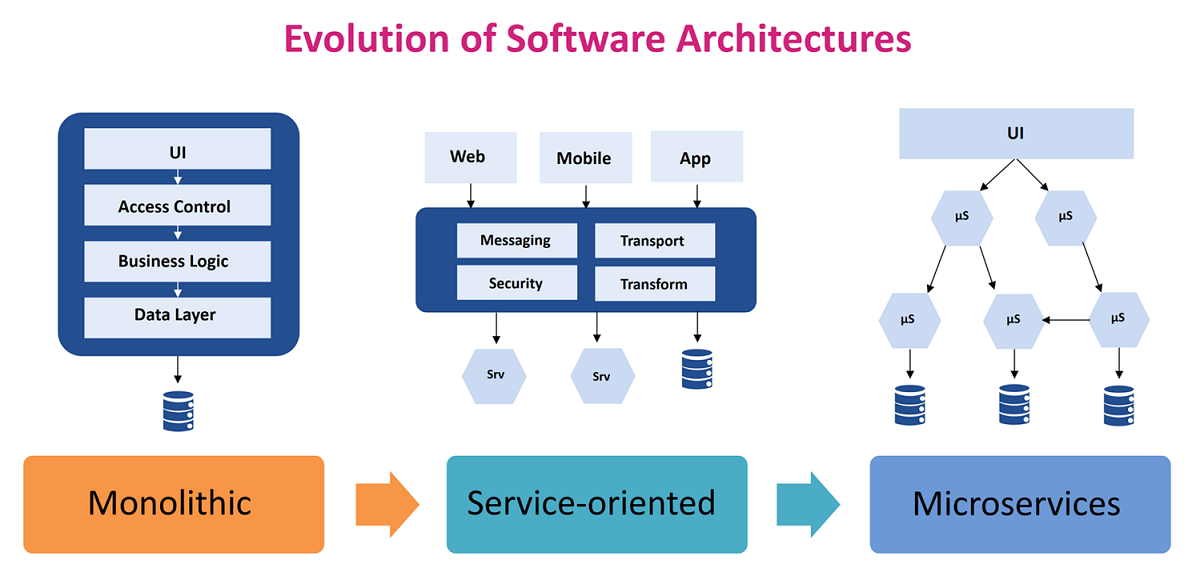 Evolution of Software Architectures

UI
Access Control
Business Logic
Data Layer

Web
Mobile
App
Messaging
Transport
Security
Transform
Srv
Srv

UI
µS
µS
µS
µS
µS

Monolithic

Service-oriented

Microservices